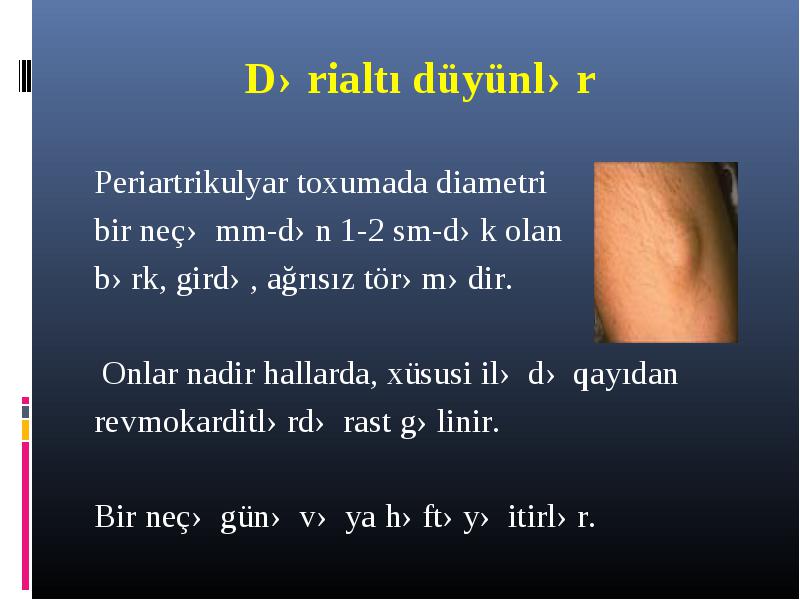 D› rialtı düyünl› r

Periartrikulyar toxumada diametri bir neç› mm-d› n 1-2 sm-d› k olan b› rk, gird› , ağrısız tör› m› dir.

Onlar nadir hallarda, xüsusi il› d› qayıdan revmokarditl› rd› rast g› linir.

Bir neç› gün› v› ya h› ft› y› itirl› r.